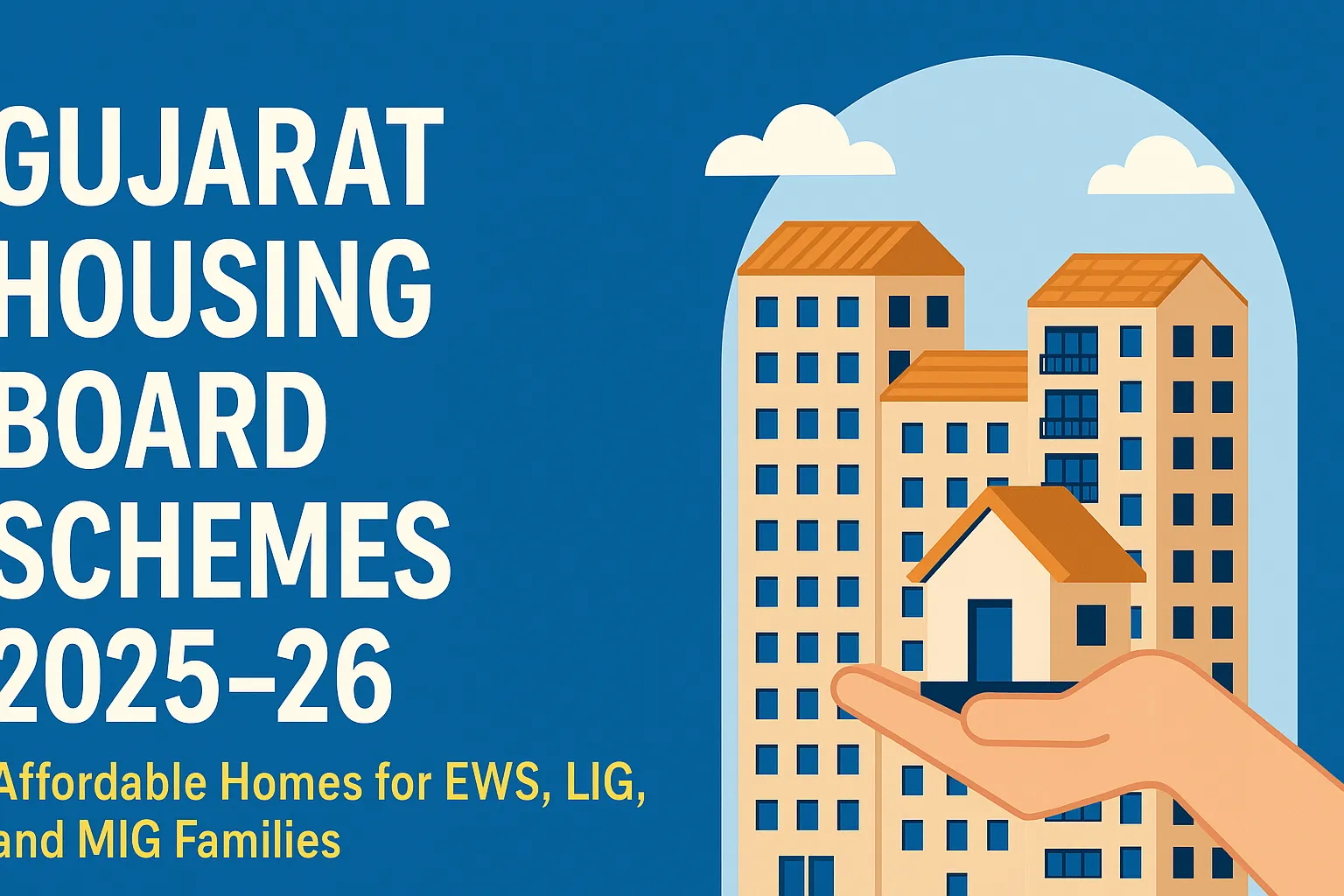 GUJARAT HOUSING BOARD SCHEMES 2025–26

Affordable Homes for EWS, LIG, and MIG Families